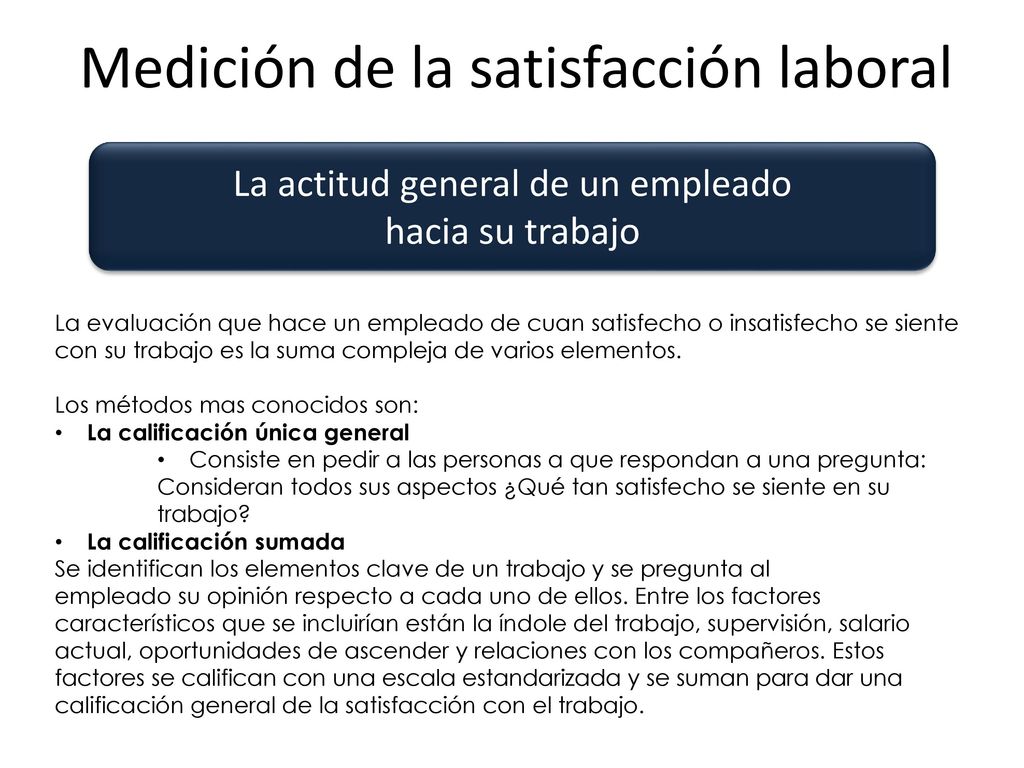 Medición de la satisfacción laboral

La actitud general de un empleado hacia su trabajo

La evaluación que hace un empleado de cuan satisfecho o insatisfecho se siente con su trabajo es la suma compleja de varios elementos.

Los métodos mas conocidos son:
• La calificación única general
• Consiste en pedir a las personas a que respondan a una pregunta: Consideran todos sus aspectos ¿Qué tan satisfecho se siente en su trabajo?
• La calificación sumada
Se identifican los elementos clave de un trabajo y se pregunta al empleado su opinión respecto a cada uno de ellos. Entre los factores característicos que se incluirían están la índole del trabajo, supervisión, salario actual, oportunidades de ascender y relaciones con los compañeros. Estos factores se califican con una escala estandarizada y se suman para dar una calificación general de la satisfacción con el trabajo.